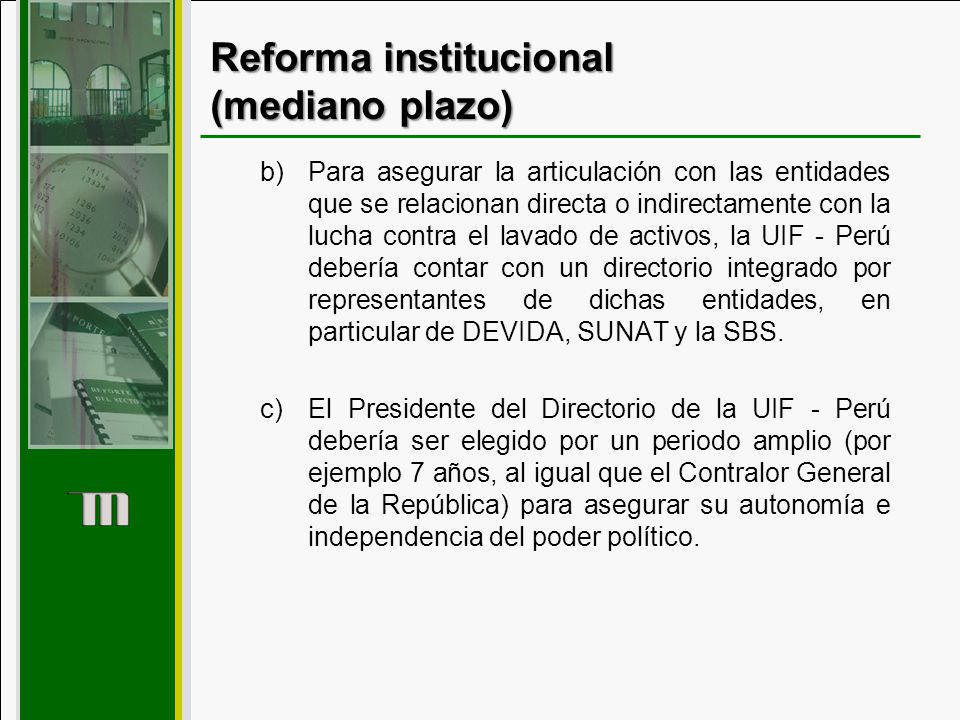 Reforma institucional (mediano plazo)

b) Para asegurar la articulación con las entidades que se relacionan directa o indirectamente con la lucha contra el lavado de activos, la UIF - Perú debería contar con un directorio integrado por representantes de dichas entidades, en particular de DEVIDA, SUNAT y la SBS.

c) El Presidente del Directorio de la UIF - Perú debería ser elegido por un periodo amplio (por ejemplo 7 años, al igual que el Contralor General de la República) para asegurar su autonomía e independencia del poder político.